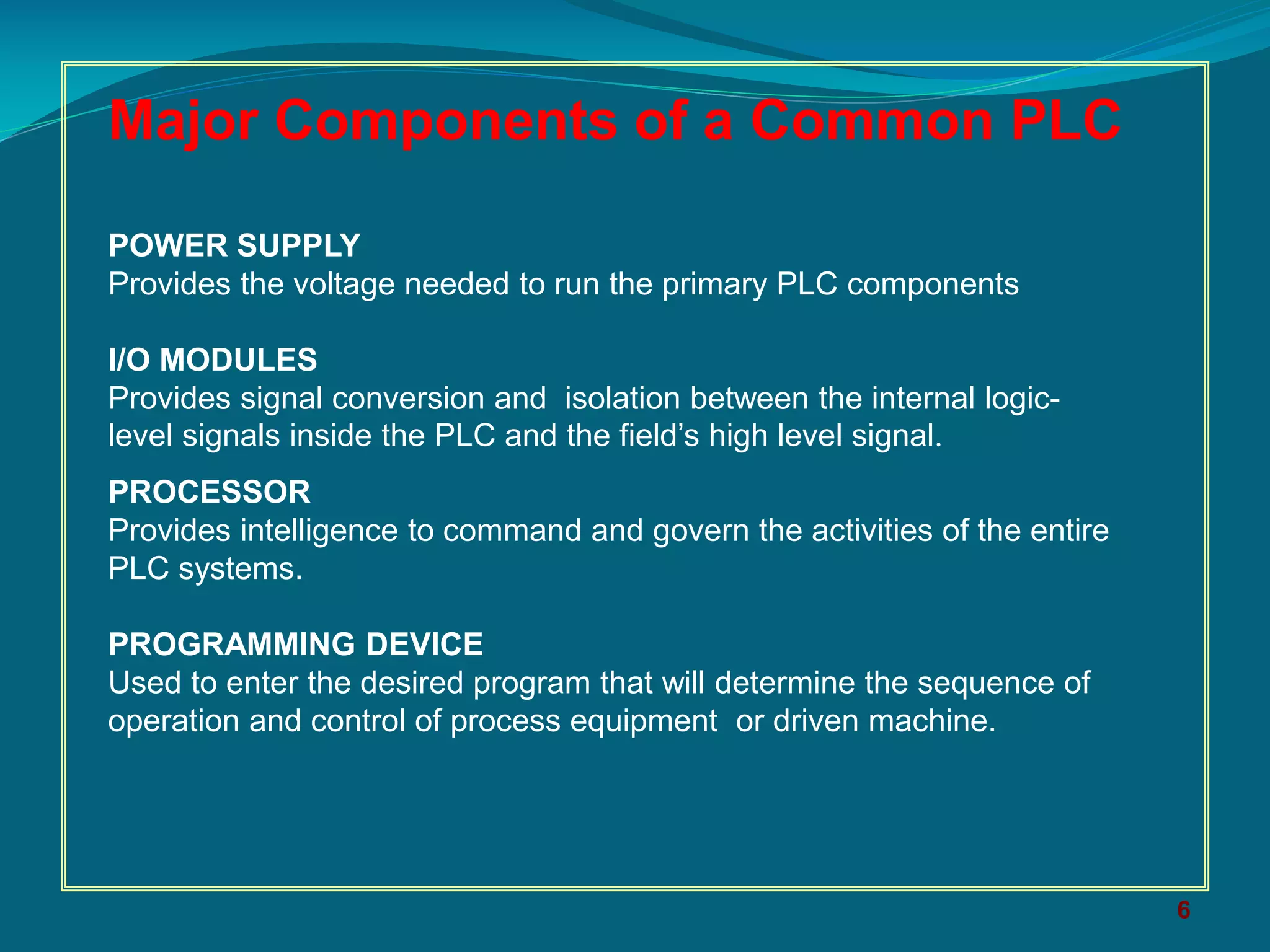 Major Components of a Common PLC

POWER SUPPLY
Provides the voltage needed to run the primary PLC components

I/O MODULES
Provides signal conversion and isolation between the internal logic-level signals inside the PLC and the field's high level signal.

PROCESSOR
Provides intelligence to command and govern the activities of the entire PLC systems.

PROGRAMMING DEVICE
Used to enter the desired program that will determine the sequence of operation and control of process equipment or driven machine.

6